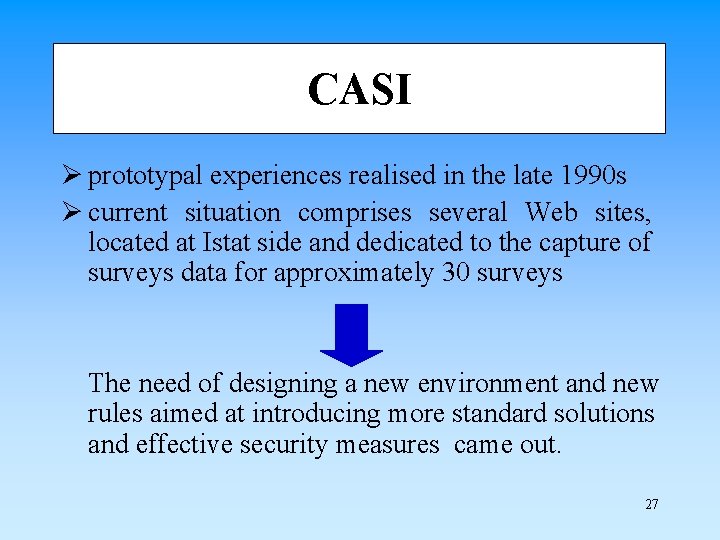 CASI

➢ prototypal experiences realised in the late 1990s

➢ current situation comprises several Web sites, located at Istat side and dedicated to the capture of surveys data for approximately 30 surveys

The need of designing a new environment and new rules aimed at introducing more standard solutions and effective security measures came out.

27